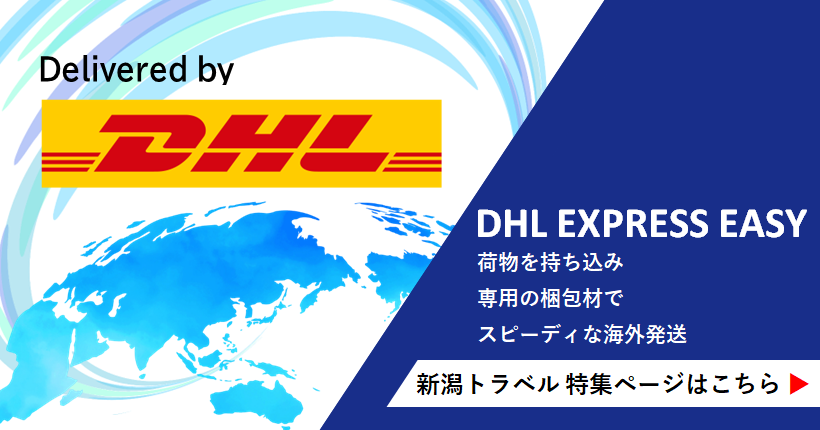 Delivered by

DHL

DHL EXPRESS EASY

荷物を持ち込み
専用の梱包材で
スピーディな海外発送

新潟トラベル 特集ページはこちら ▶